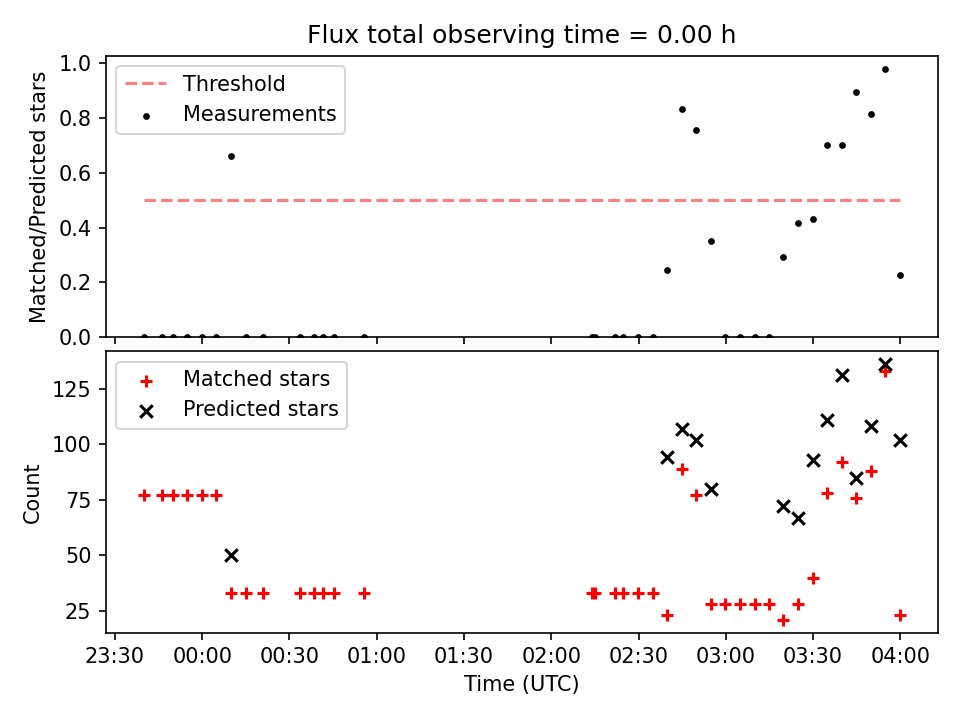 Flux total observing time = 0.00 h

Threshold
Measurements

Matched/Predicted stars

1.0
0.8
0.6
0.4
0.2
0.0

Matched stars
Predicted stars

Count

125
100
75
50
25

23:30 00:00 00:30 01:00 01:30 02:00 02:30 03:00 03:30 04:00

Time (UTC)